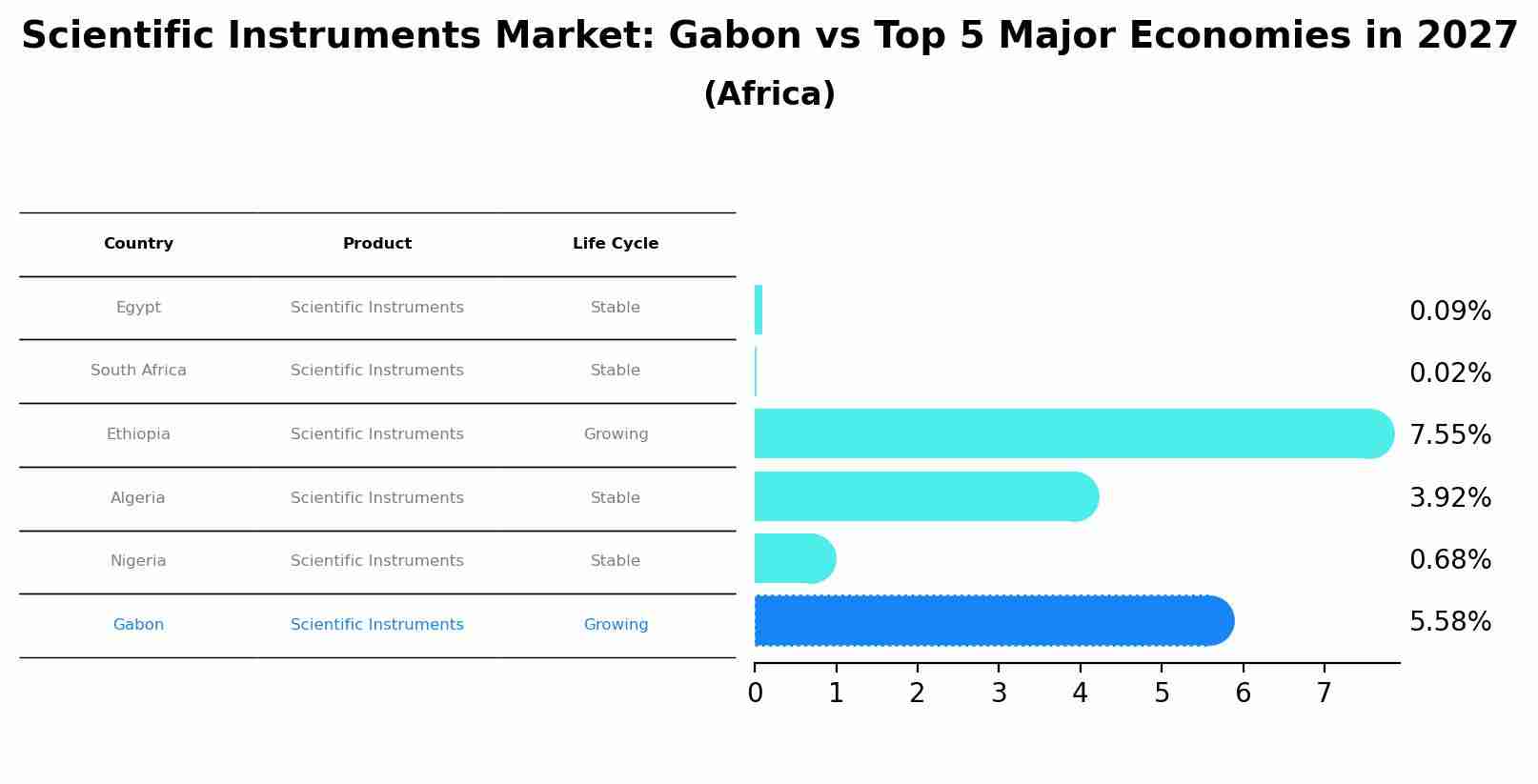 Scientific Instruments Market: Gabon vs Top 5 Major Economies in 2027
(Africa)

| Country | Product | Life Cycle |
|---|---|---|
| Egypt | Scientific Instruments | Stable |
| South Africa | Scientific Instruments | Stable |
| Ethiopia | Scientific Instruments | Growing |
| Algeria | Scientific Instruments | Stable |
| Nigeria | Scientific Instruments | Stable |
| Gabon | Scientific Instruments | Growing |

0.09%
0.02%
7.55%
3.92%
0.68%
5.58%

0 1 2 3 4 5 6 7